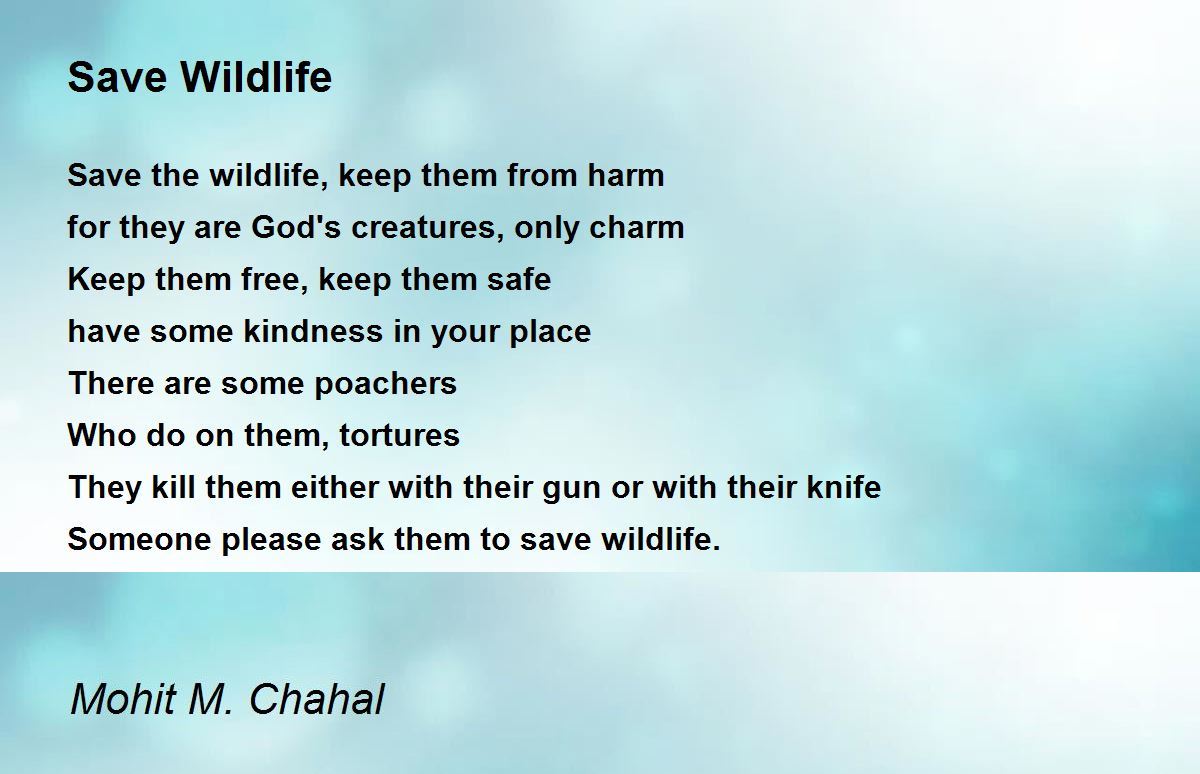 Save Wildlife

Save the wildlife, keep them from harm
for they are God's creatures, only charm
Keep them free, keep them safe
have some kindness in your place
There are some poachers
Who do on them, tortures
They kill them either with their gun or with their knife
Someone please ask them to save wildlife.

Mohit M. Chahal